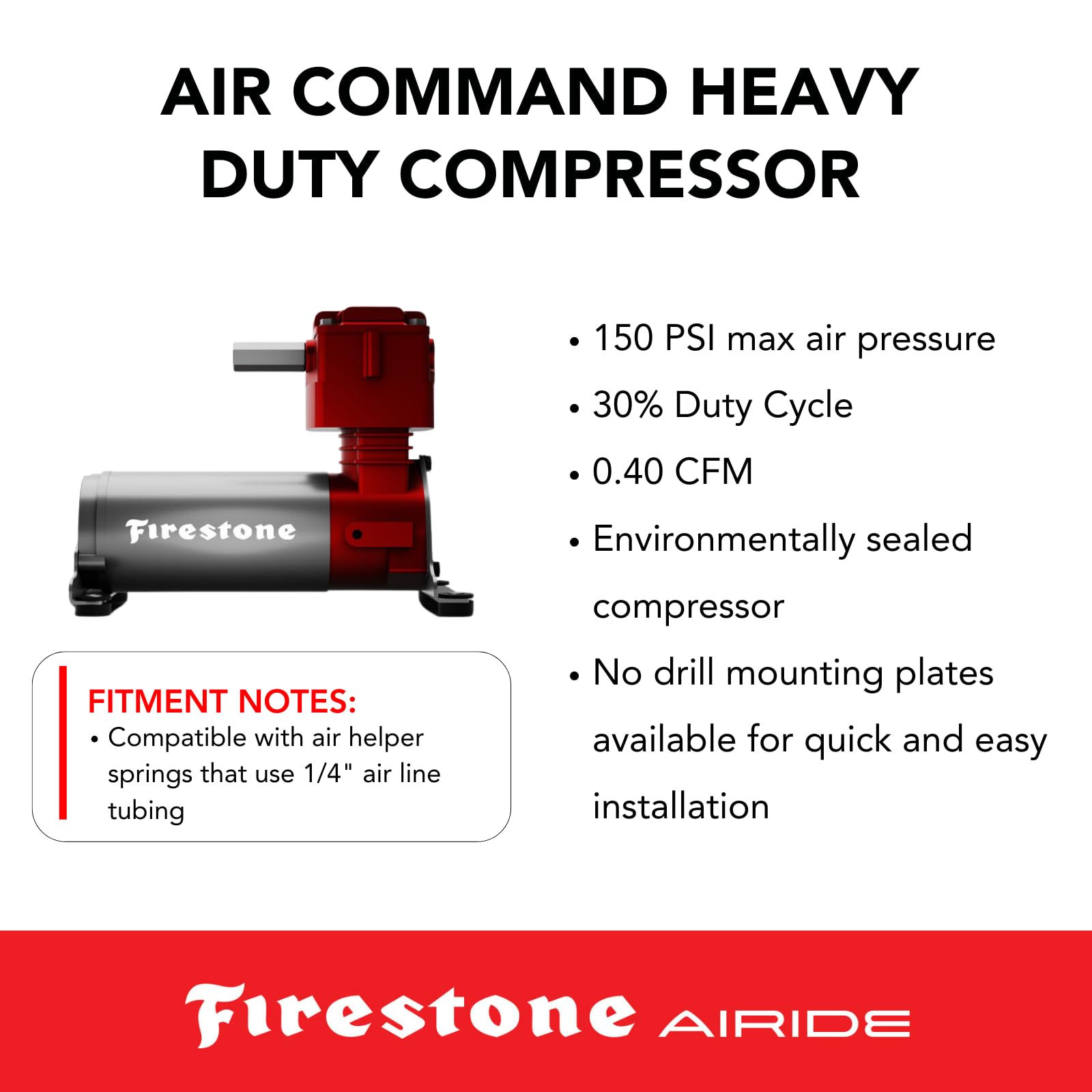 AIR COMMAND HEAVY DUTY COMPRESSOR

Firestone

FITMENT NOTES:
• Compatible with air helper springs that use 1/4" air line tubing

• 150 PSI max air pressure
• 30% Duty Cycle
• 0.40 CFM
• Environmentally sealed compressor
• No drill mounting plates available for quick and easy installation

Firestone AIRIDE